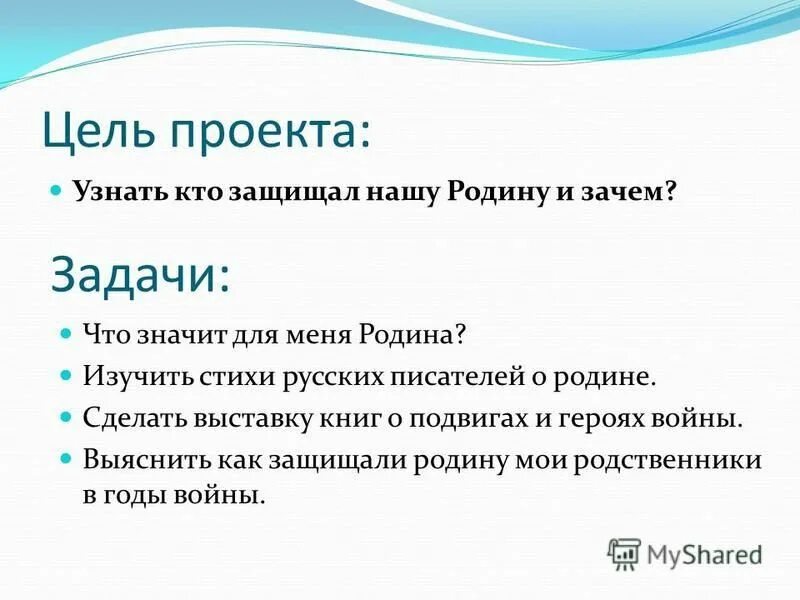 Цель проекта:

- Узнать кто защищал нашу Родину и зачем?

Задачи:

- Что значит для меня Родина?
- Изучить стихи русских писателей о родине.
- Сделать выставку книг о подвигах и героях войны.
- Выяснить как защищали родину мои родственники в годы войны.

MyShared